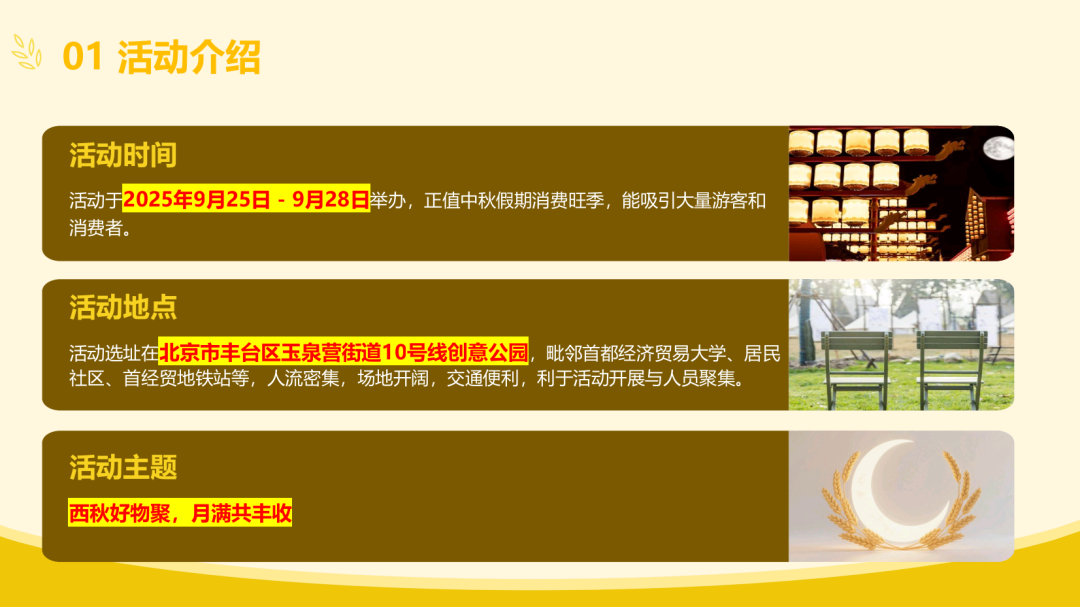 01 活动介绍

活动时间

活动于2025年9月25日 - 9月28日举办，正值中秋假期消费旺季，能吸引大量游客和消费者。

活动地点

活动选址在北京市丰台区玉泉营街道10号线创意公园，毗邻首都经济贸易大学、居民社区、首经贸地铁站等，人流密集，场地开阔，交通便利，利于活动开展与人员聚集。

活动主题

西秋好物聚，月满共丰收